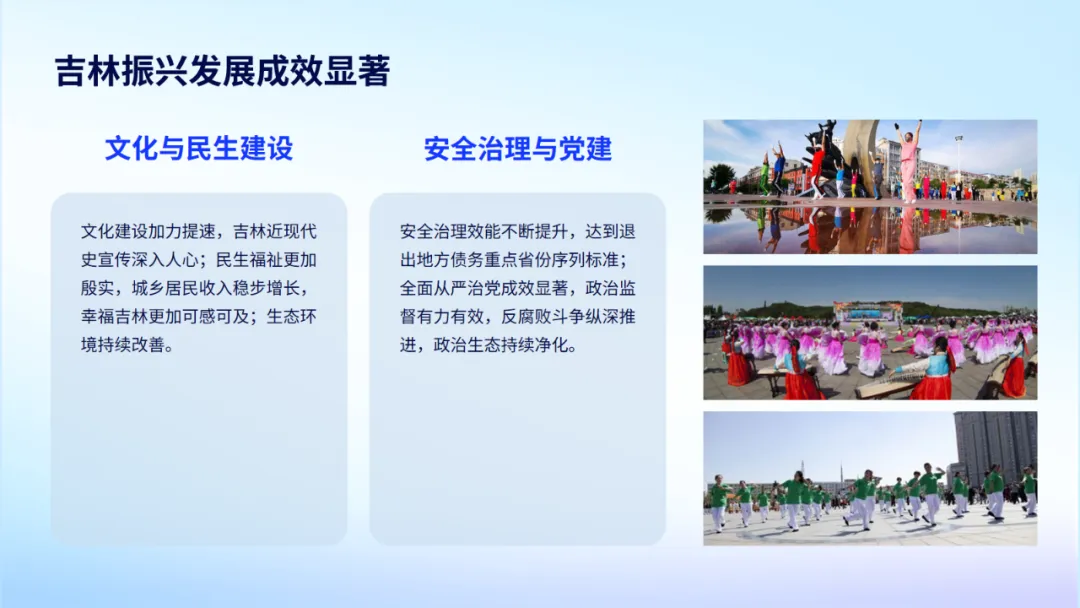 吉林振兴发展成效显著

文化与民生建设

文化建设加力提速，吉林近现代史宣传深入人心；民生福祉更加殷实，城乡居民收入稳步增长，幸福吉林更加可感可及；生态环境持续改善。

安全治理与党建

安全治理效能不断提升，达到退出地方债务重点省份序列标准；全面从严治党成效显著，政治监督有力有效，反腐败斗争纵深推进，政治生态持续净化。